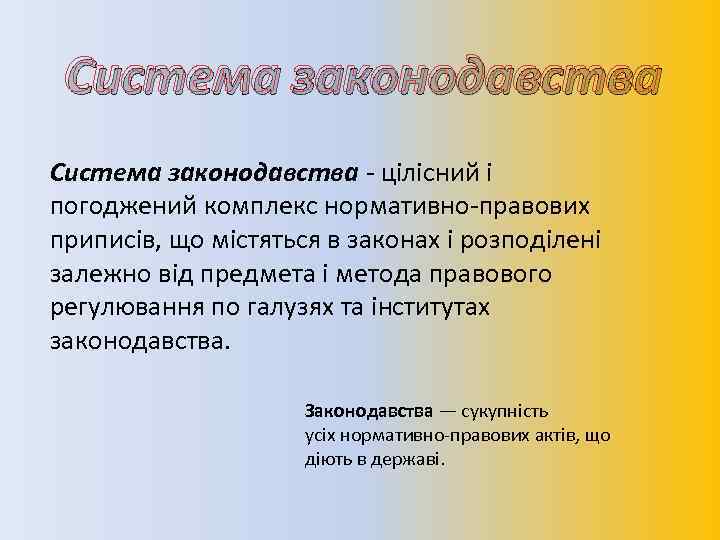 Система законодавства

Система законодавства - цілісний і погоджений комплекс нормативно-правових приписів, що містяться в законах і розподілені залежно від предмета і метода правового регулювання по галузях та інститутах законодавства.

Законодавства — сукупність усіх нормативно-правових актів, що діють в державі.